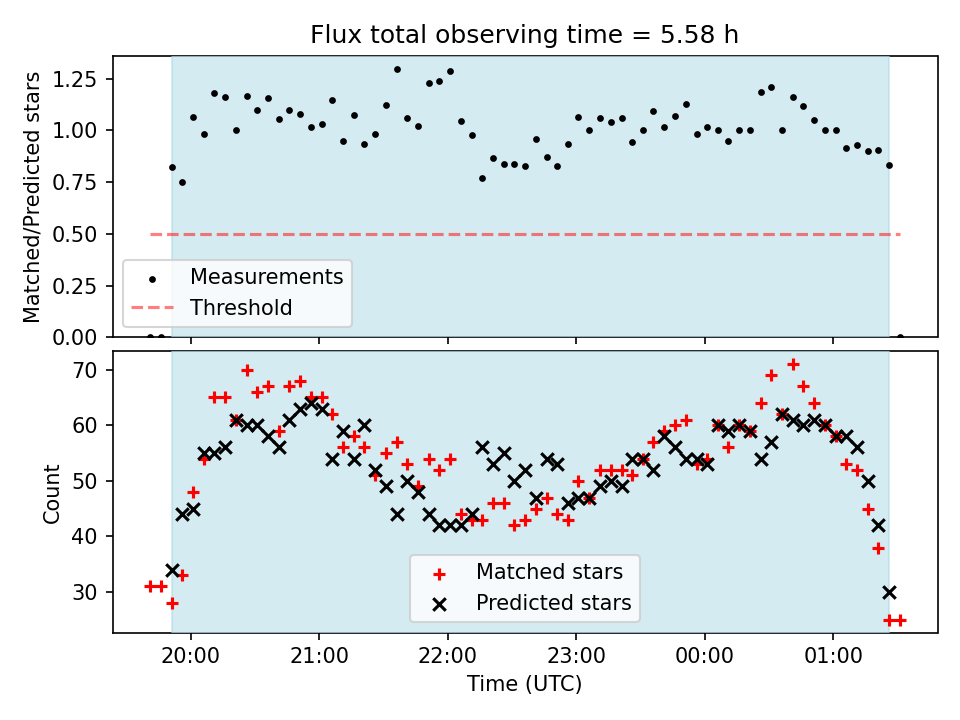 Flux total observing time = 5.58 h

Matched/Predicted stars

1.25
1.00
0.75
0.50
0.25
0.00

Measurements
Threshold

Count

70
60
50
40
30

Matched stars
Predicted stars

20:00
21:00
22:00
23:00
00:00
01:00

Time (UTC)